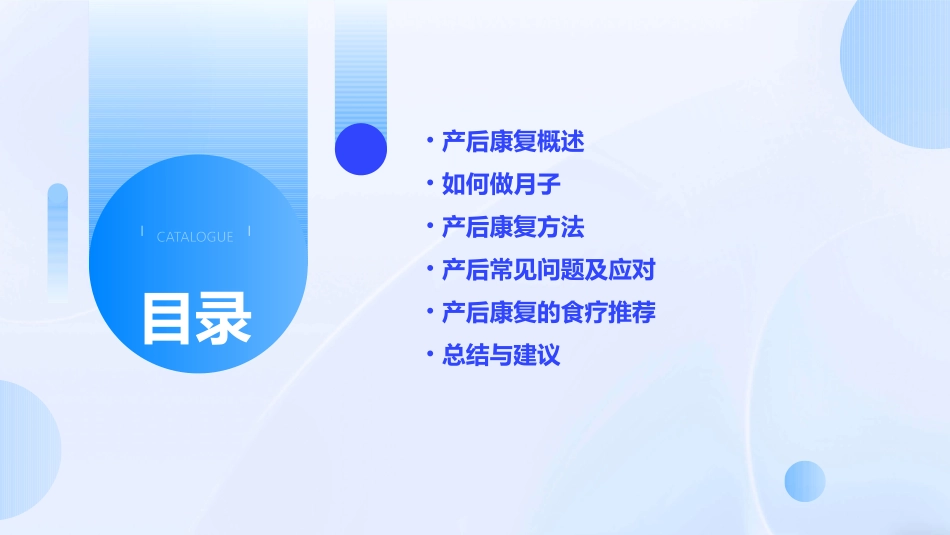 CATALOGUE

目录

• 产后康复概述
• 如何做月子
• 产后康复方法
• 产后常见问题及应对
• 产后康复的食疗推荐
• 总结与建议